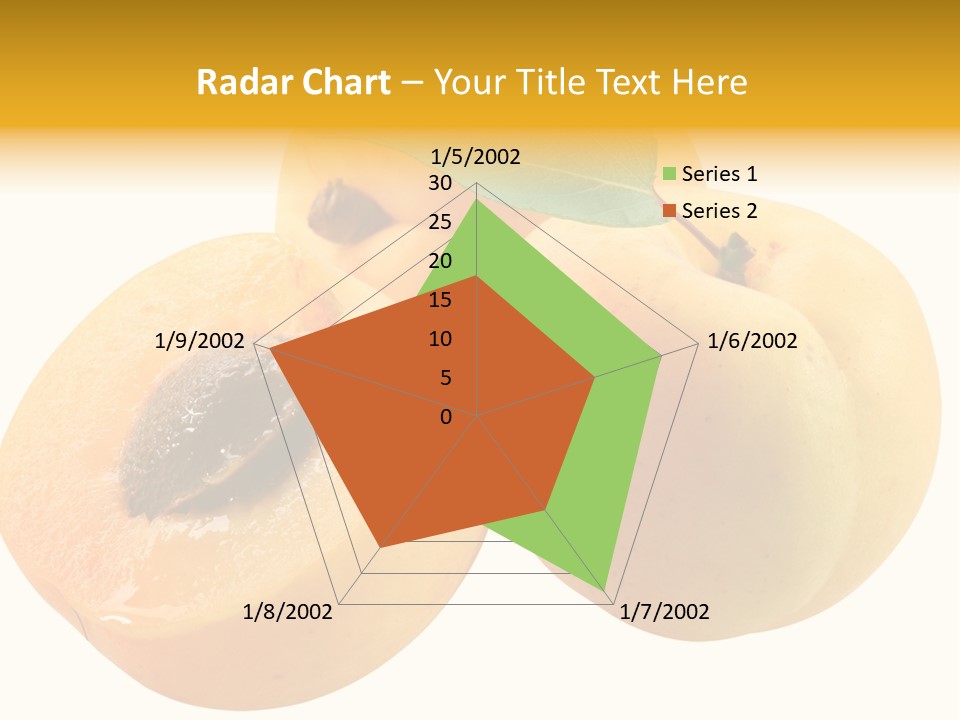 Radar Chart – Your Title Text Here

1/5/2002
30
25
20
15
10
5
0
1/6/2002
1/7/2002
1/8/2002
1/9/2002

Series 1
Series 2